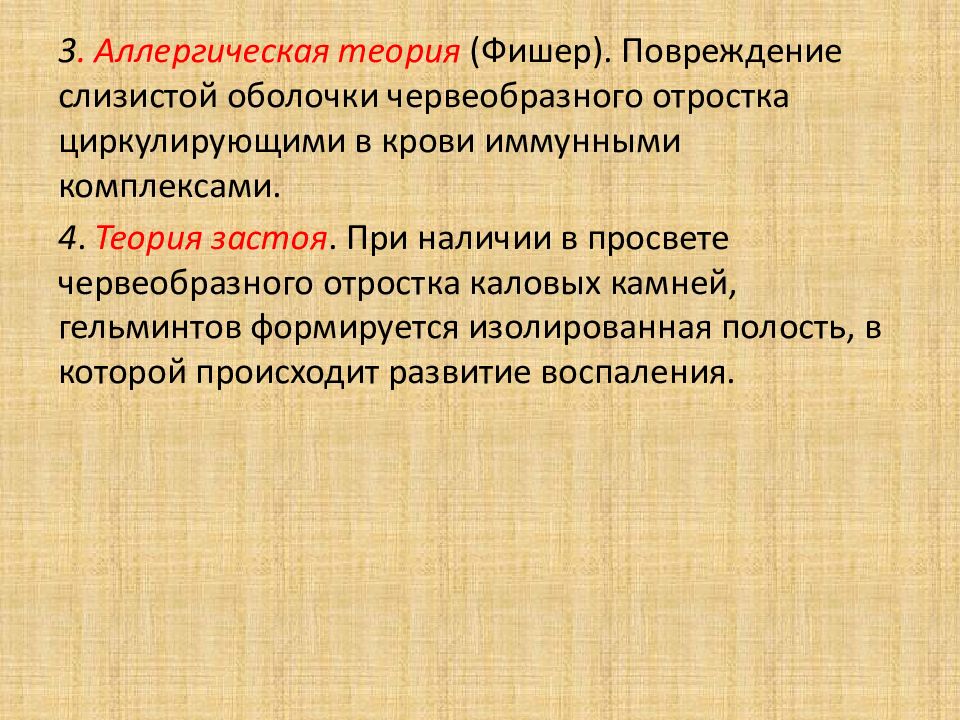 3. Аллергическая теория (Фишер). Повреждение слизистой оболочки червеобразного отростка циркулирующими в крови иммунными комплексами.

4. Теория застоя. При наличии в просвете червеобразного отростка каловых камней, гельминтов формируется изолированная полость, в которой происходит развитие воспаления.